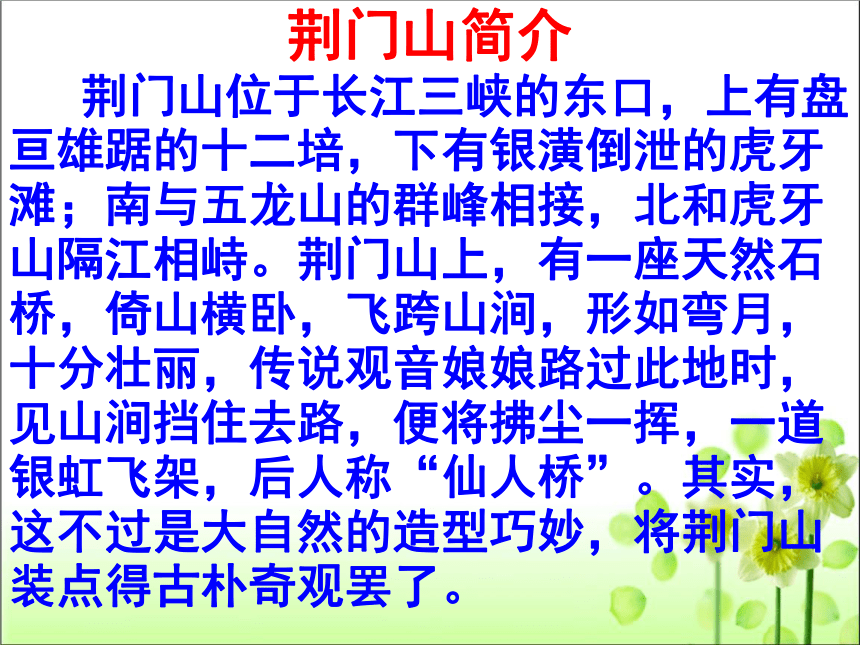 荆门山简介

荆门山位于长江三峡的东口，上有盘亘雄踞的十二培，下有银潢倒泄的虎牙滩；南与五龙山的群峰相接，北和虎牙山隔江相峙。荆门山上，有一座天然石桥，倚山横卧，飞跨山涧，形如弯月，十分壮丽，传说观音娘娘路过此地时，见山涧挡住去路，便将拂尘一挥，一道银虹飞架，后人称“仙人桥”。其实，这不过是大自然的造型巧妙，将荆门山装点得古朴奇观罢了。